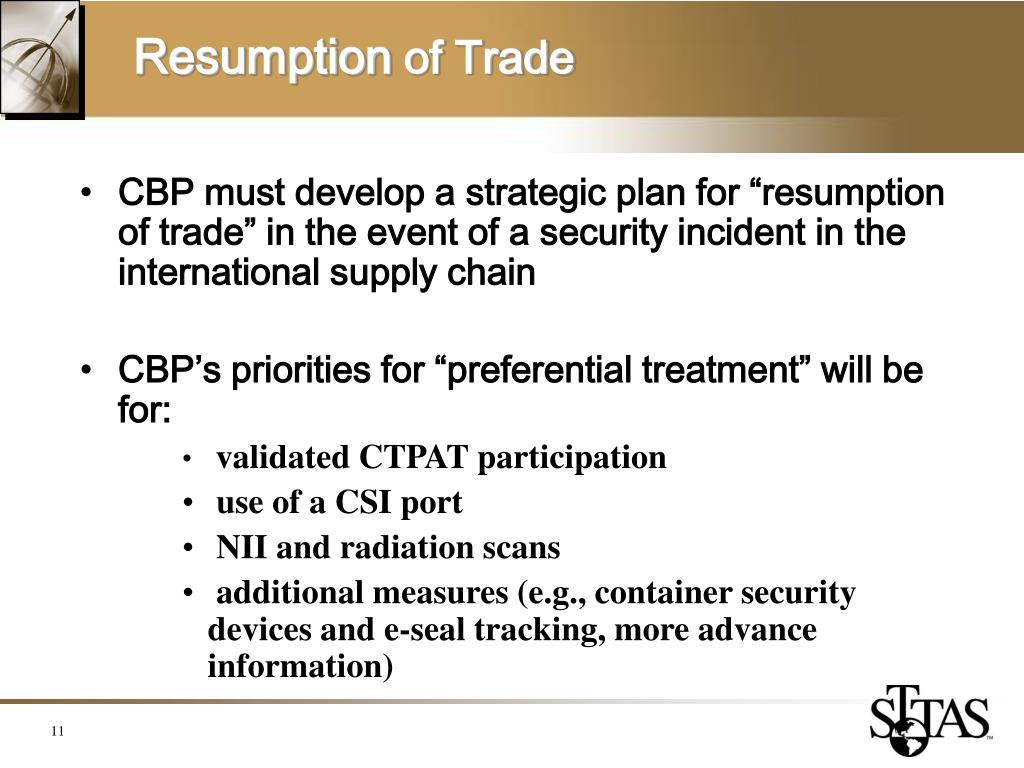 Resumption of Trade

• CBP must develop a strategic plan for “resumption of trade” in the event of a security incident in the international supply chain

• CBP’s priorities for “preferential treatment” will be for:
  • validated CTPAT participation
  • use of a CSI port
  • NII and radiation scans
  • additional measures (e.g., container security devices and e-seal tracking, more advance information)

11

STTAS